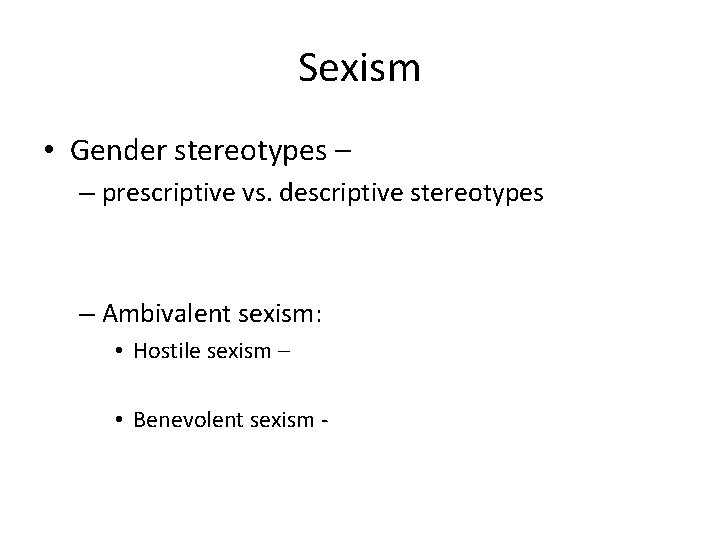 Sexism

• Gender stereotypes –
– prescriptive vs. descriptive stereotypes

– Ambivalent sexism:
• Hostile sexism –

• Benevolent sexism -